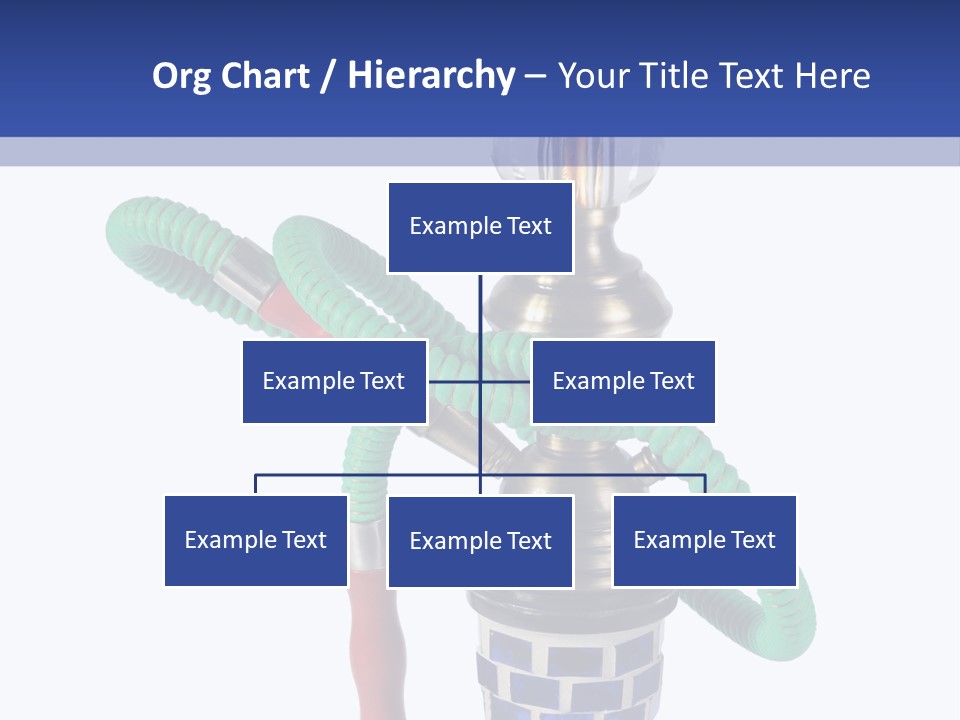 Org Chart / Hierarchy – Your Title Text Here

Example Text

Example Text

Example Text

Example Text

Example Text

Example Text